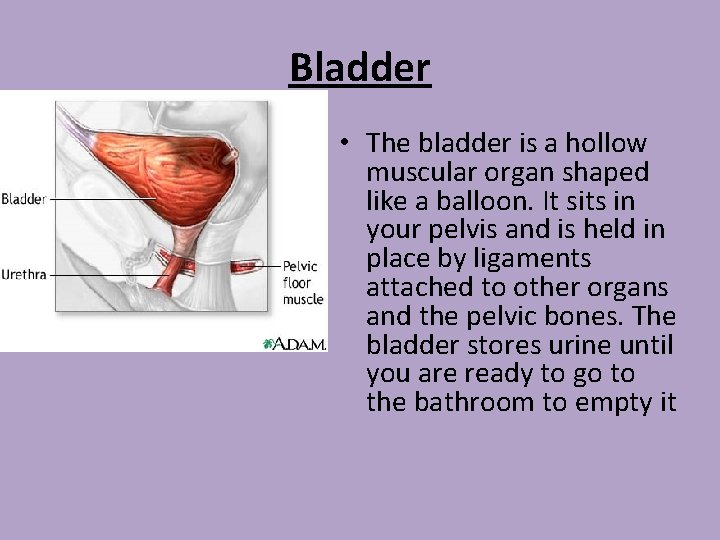 Bladder

Bladder

Urethra

Pelvic floor muscle

A.D.A.M.

• The bladder is a hollow muscular organ shaped like a balloon. It sits in your pelvis and is held in place by ligaments attached to other organs and the pelvic bones. The bladder stores urine until you are ready to go to the bathroom to empty it